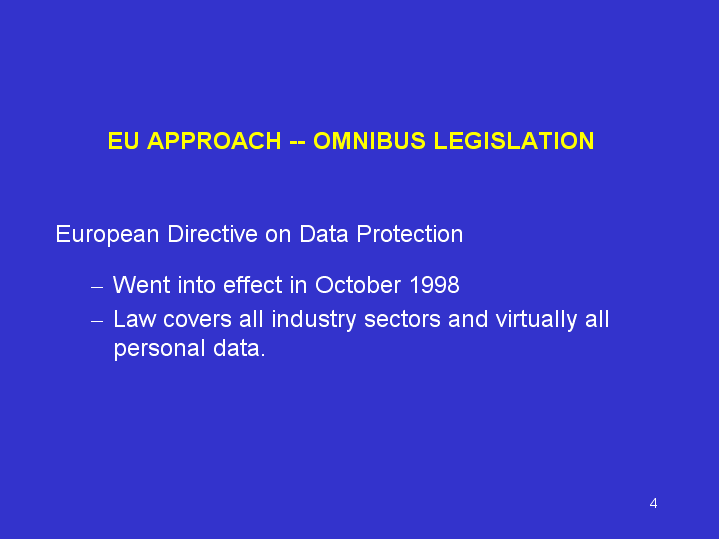 EU APPROACH -- OMNIBUS LEGISLATION

European Directive on Data Protection

– Went into effect in October 1998
– Law covers all industry sectors and virtually all personal data.

4